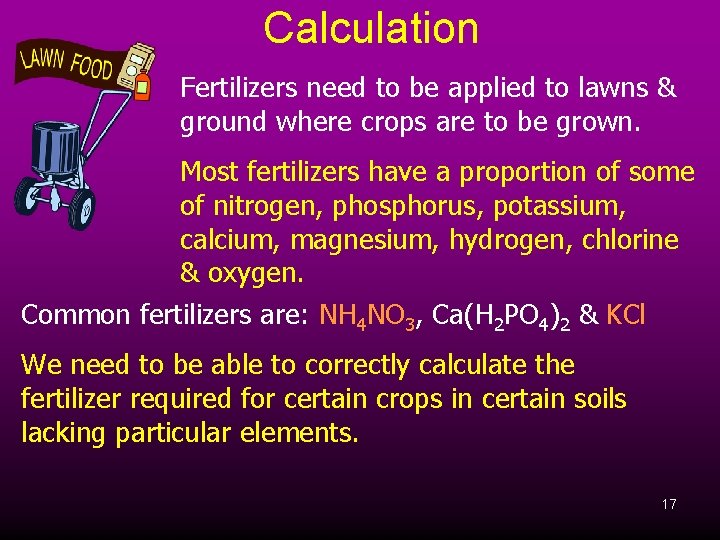 Calculation

LAWN FOOD

Fertilizers need to be applied to lawns & ground where crops are to be grown.

Most fertilizers have a proportion of some of nitrogen, phosphorus, potassium, calcium, magnesium, hydrogen, chlorine & oxygen.

Common fertilizers are: $NH_4NO_3$, $Ca(H_2PO_4)_2$ & $KCl$

We need to be able to correctly calculate the fertilizer required for certain crops in certain soils lacking particular elements.

17